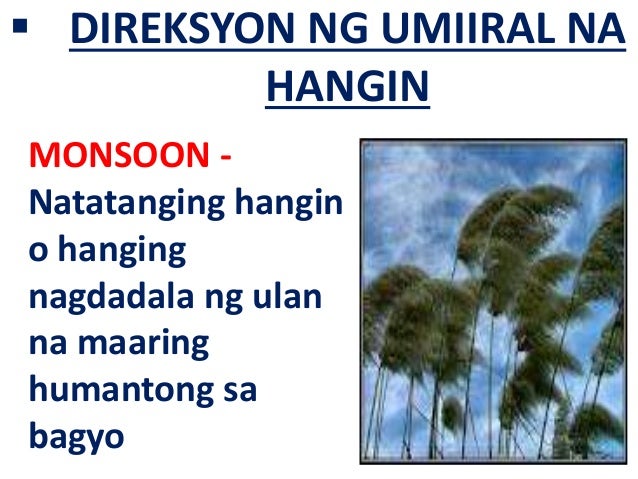 ▪ DIREKSYON NG UMIIRAL NA HANGIN

MONSOON - Natatanging hangin o hanging nagdadala ng ulan na maaring humantong sa bagyo